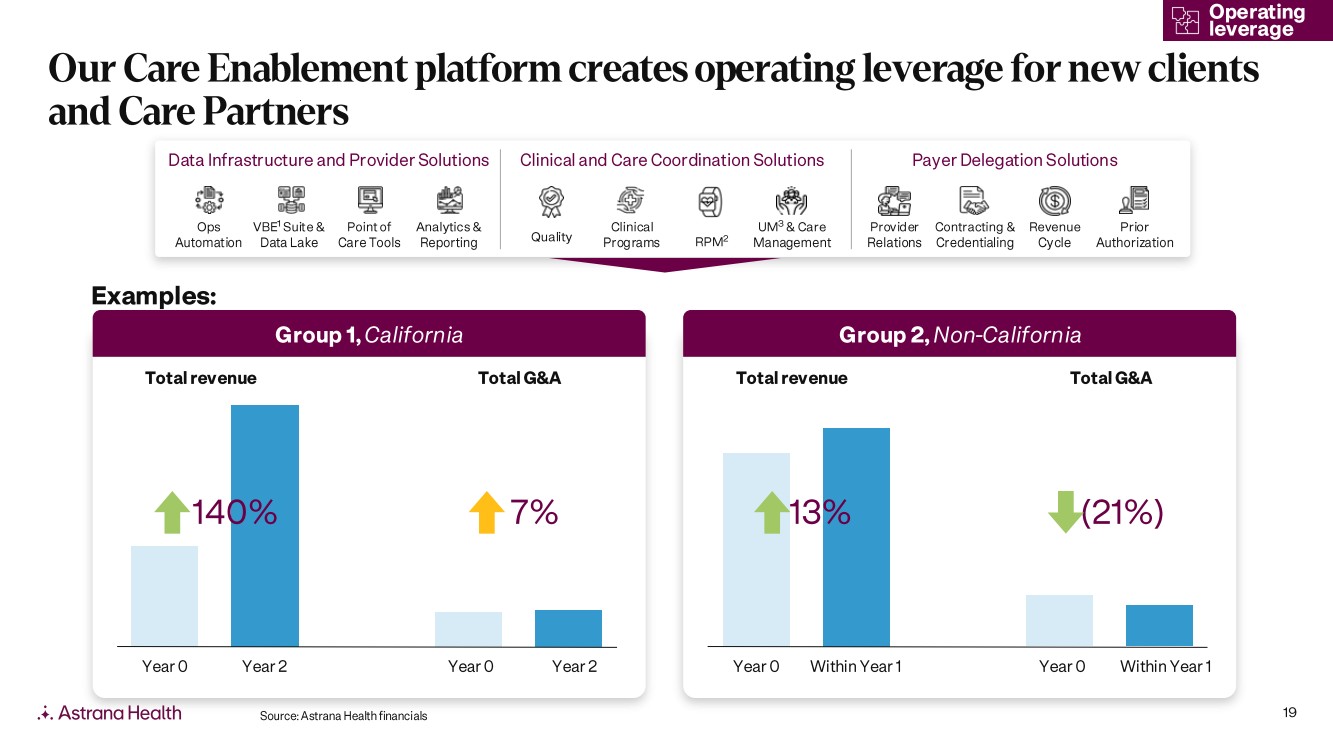 Operating leverage

Our Care Enablement platform creates operating leverage for new clients and Care Partners

Data Infrastructure and Provider Solutions

Ops Automation
VBE$^1$ Suite & Data Lake
Point of Care Tools
Analytics & Reporting

Clinical and Care Coordination Solutions

Quality
Clinical Programs
RPM$^2$
UM$^3$ & Care Management

Payer Delegation Solutions

Provider Relations
Contracting & Credentialing
Revenue Cycle
Prior Authorization

Examples:

Group 1, California

Total revenue

140%

Year 0 Year 2

Total G&A

7%

Year 0 Year 2

Group 2, Non-California

Total revenue

13%

Year 0 Within Year 1

Total G&A

(21%)

Year 0 Within Year 1

Astrana Health

Source: Astrana Health financials

19